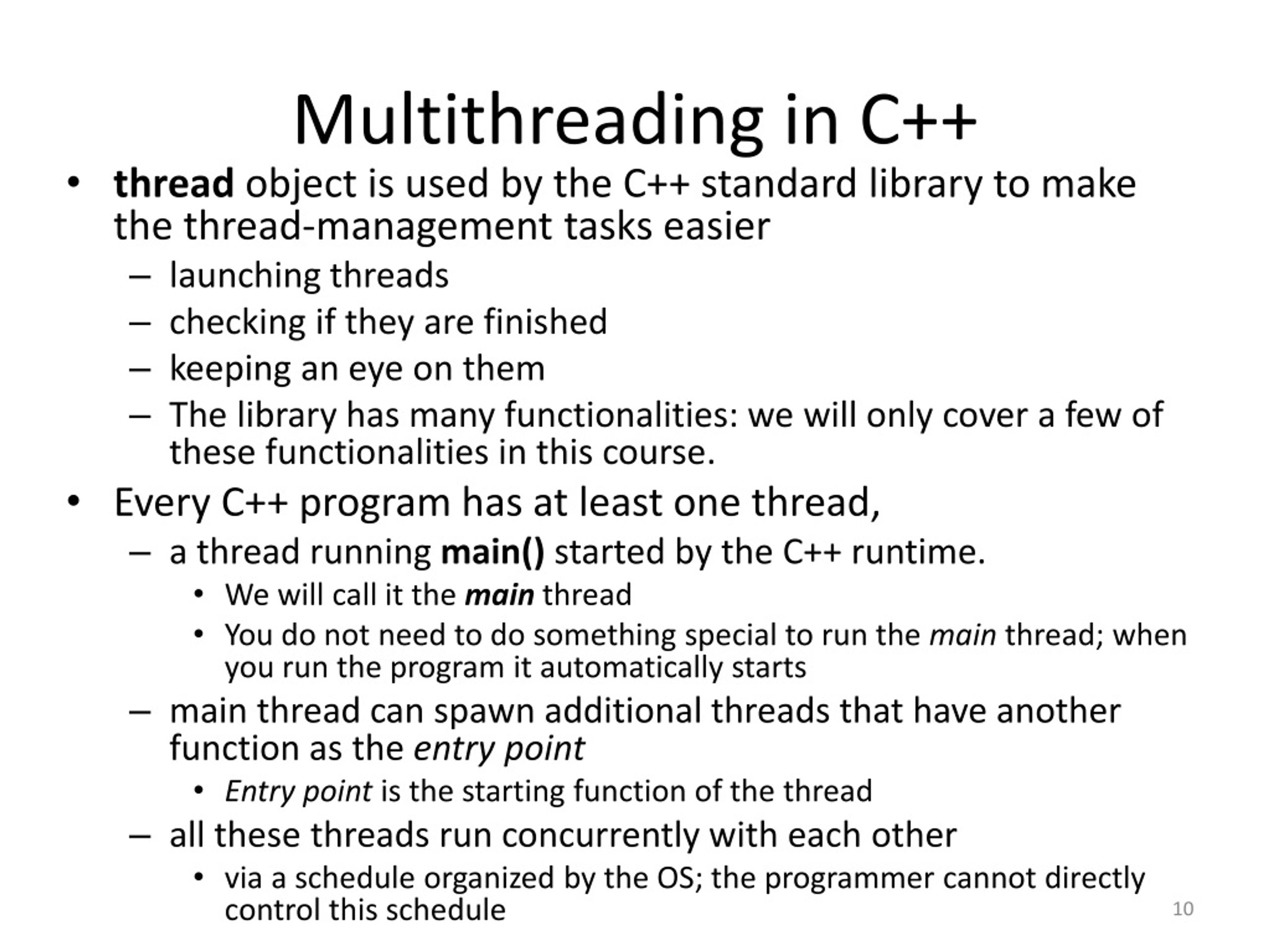 Multithreading in C++

• thread object is used by the C++ standard library to make the thread-management tasks easier
– launching threads
– checking if they are finished
– keeping an eye on them
– The library has many functionalities: we will only cover a few of these functionalities in this course.
• Every C++ program has at least one thread,
– a thread running main() started by the C++ runtime.
• We will call it the main thread
• You do not need to do something special to run the main thread; when you run the program it automatically starts
– main thread can spawn additional threads that have another function as the entry point
• Entry point is the starting function of the thread
– all these threads run concurrently with each other
• via a schedule organized by the OS; the programmer cannot directly control this schedule

10